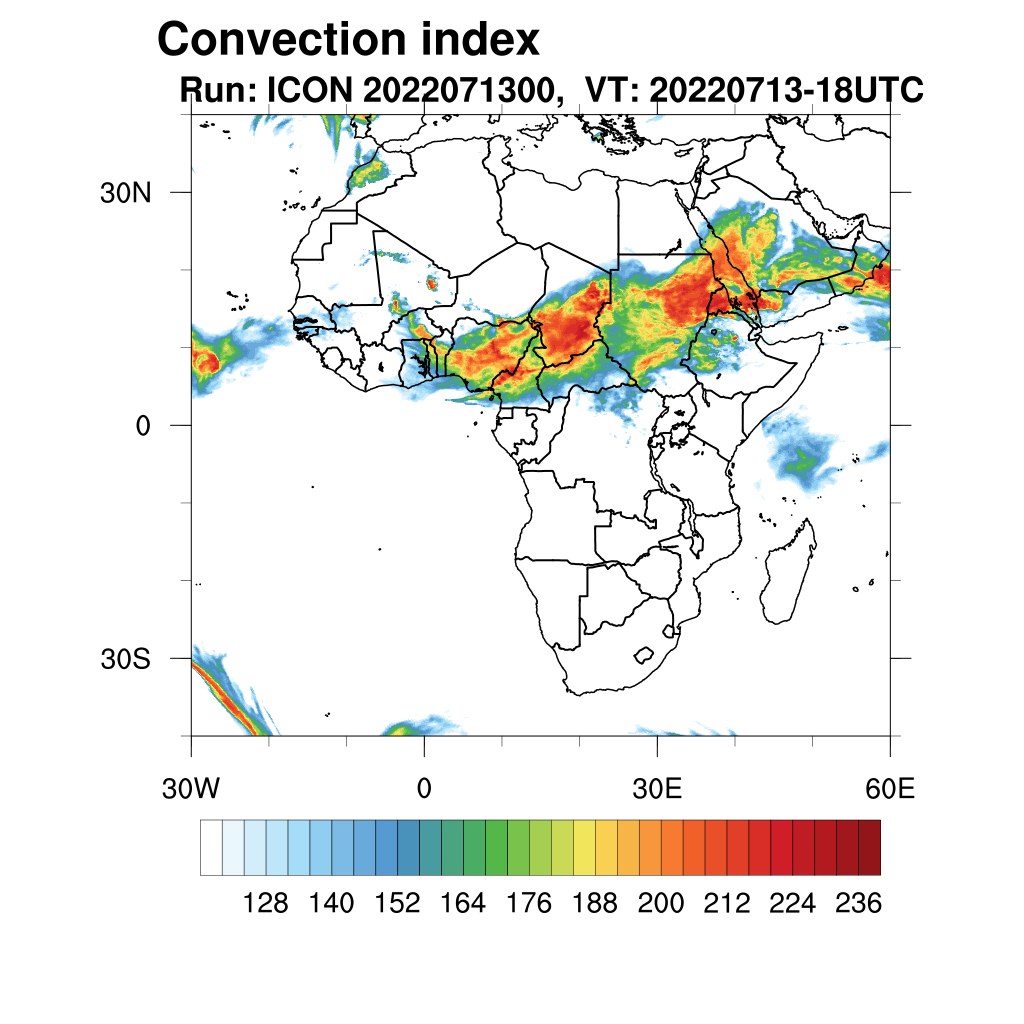 Convection index
Run: ICON 2022071300, VT: 20220713-18UTC

30N
0
30S

30W
0
30E
60E

128 140 152 164 176 188 200 212 224 236